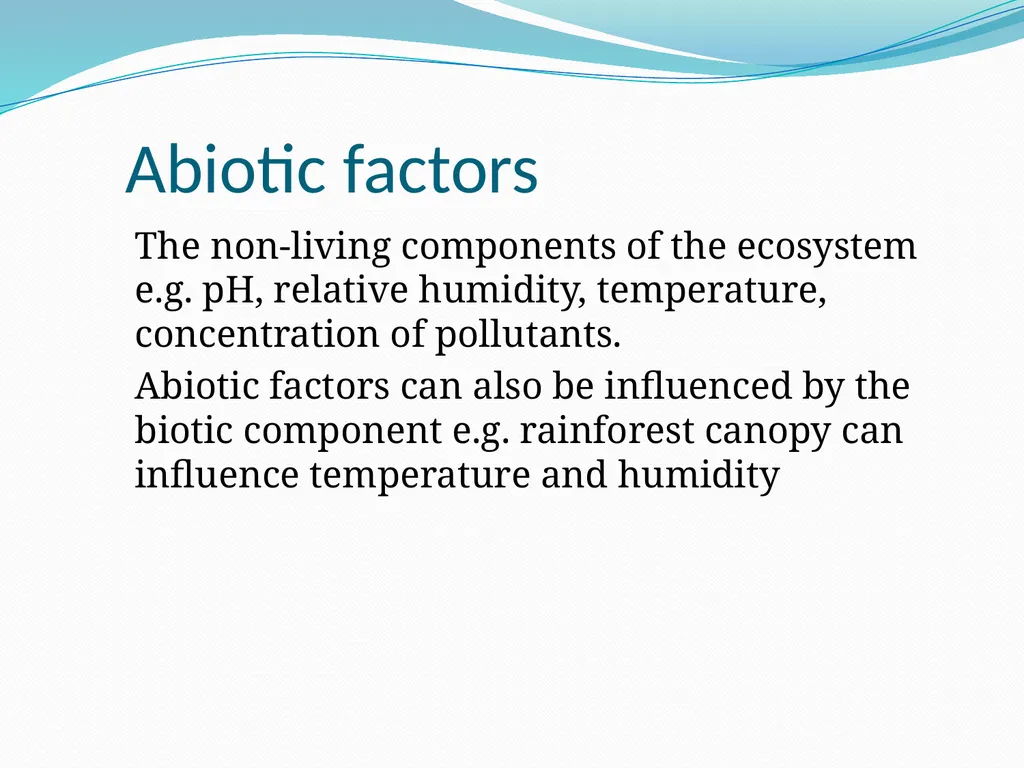 Abiotic factors

The non-living components of the ecosystem e.g. pH, relative humidity, temperature, concentration of pollutants.

Abiotic factors can also be influenced by the biotic component e.g. rainforest canopy can influence temperature and humidity